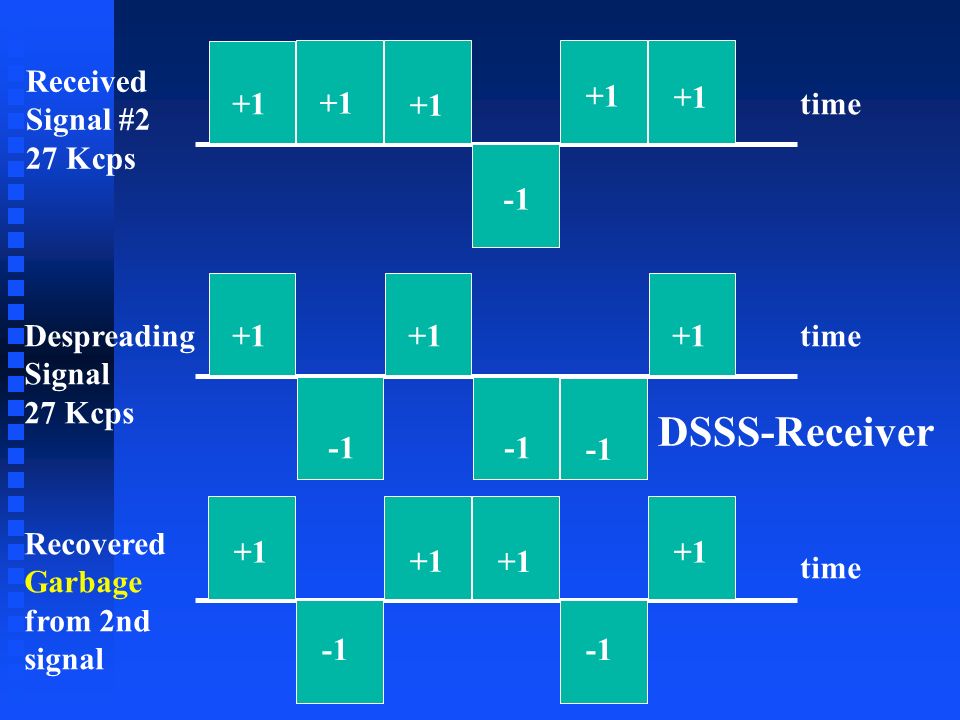 Received Signal #2 27 Kcps

+1 +1 +1 -1 +1 +1

time

Despreading Signal 27 Kcps

+1 -1 +1 -1 -1 +1

time

DSSS-Receiver

Recovered Garbage from 2nd signal

+1 -1 +1 +1 -1 +1

time